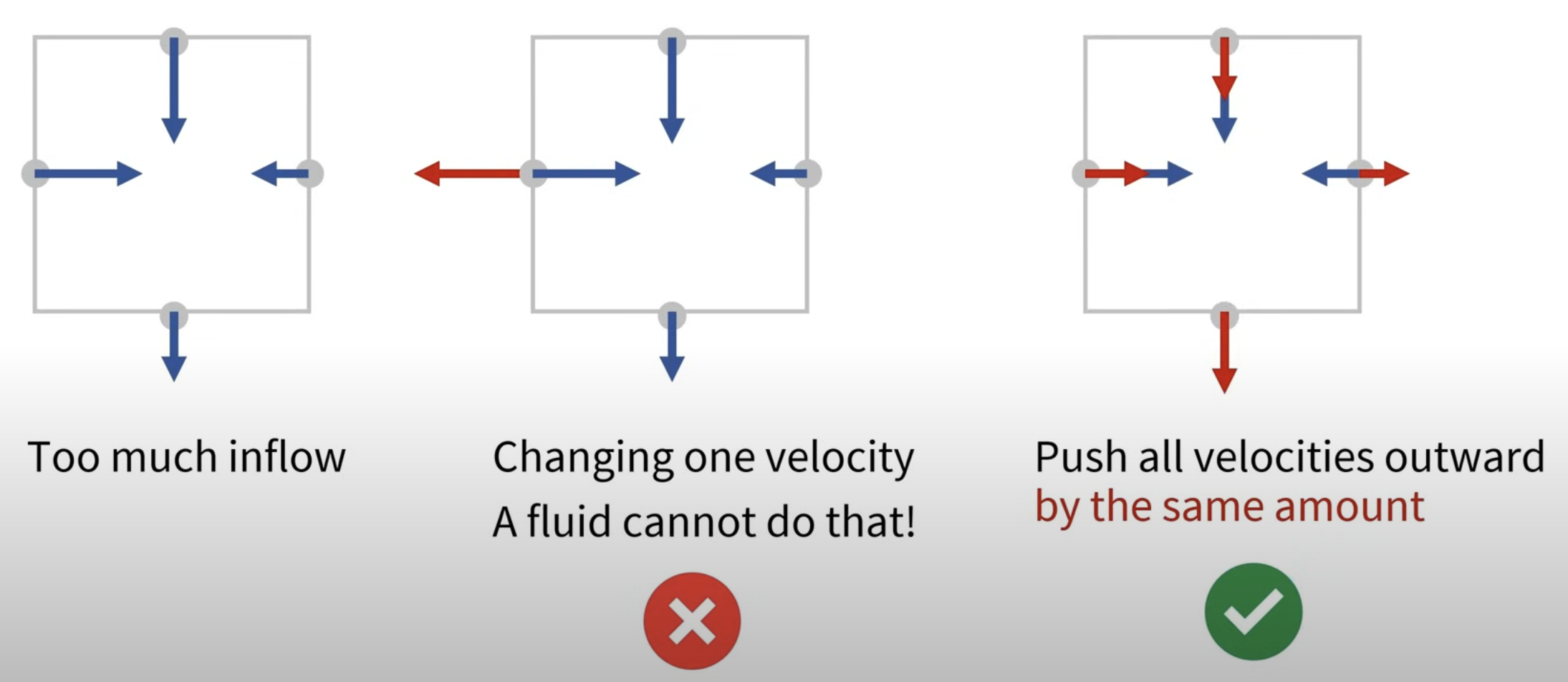 Too much inflow

Changing one velocity
A fluid cannot do that!

Push all velocities outward
by the same amount